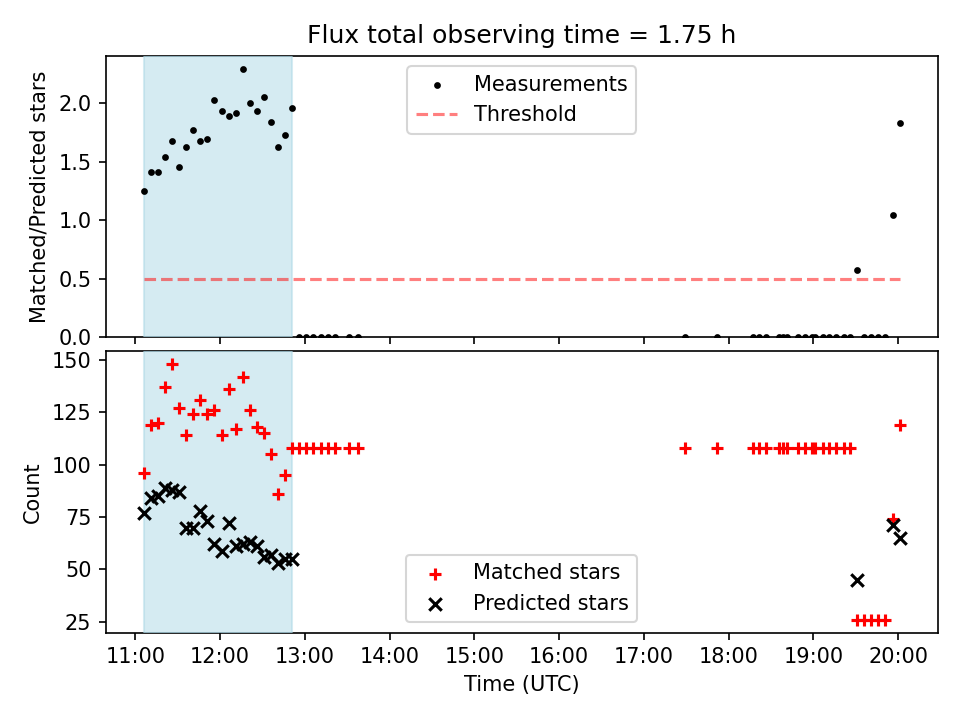 Flux total observing time = 1.75 h

Matched/Predicted stars

2.0
1.5
1.0
0.5
0.0

Measurements
Threshold

Count

150
125
100
75
50
25

Matched stars
Predicted stars

11:00 12:00 13:00 14:00 15:00 16:00 17:00 18:00 19:00 20:00
Time (UTC)